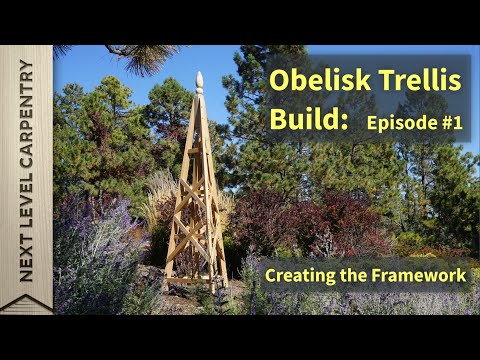 NEXT LEVEL CARPENTRY

Obelisk Trellis Build: Episode #1

Creating the Framework